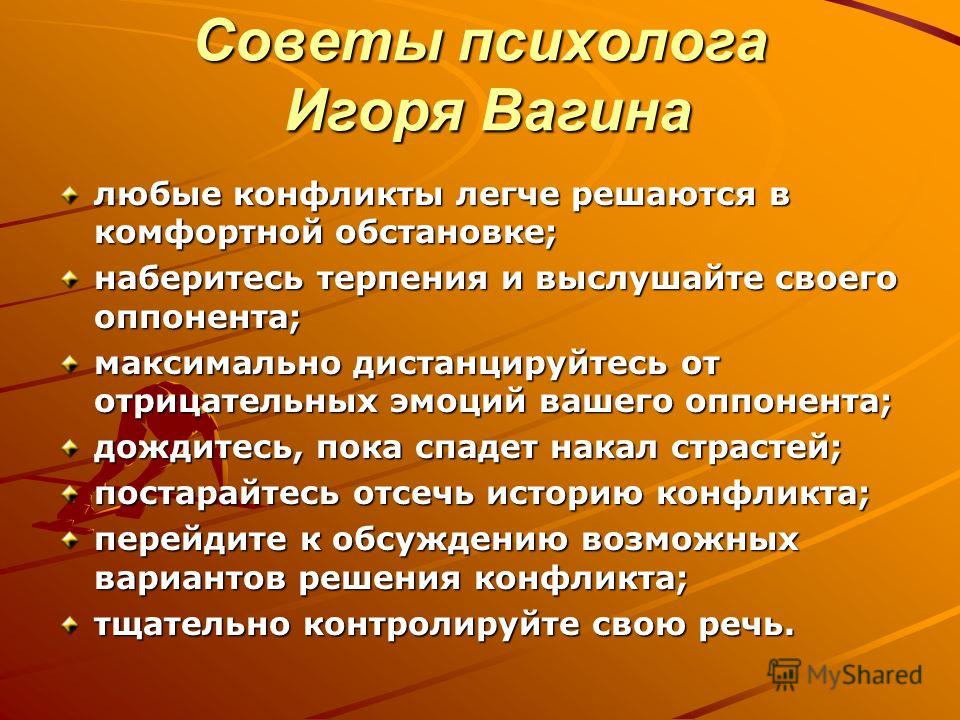 Советы психолога Игоря Вагина

любые конфликты легче решаются в комфортной обстановке;

наберитесь терпения и выслушайте своего оппонента;

максимально дистанцируйтесь от отрицательных эмоций вашего оппонента;

дождитесь, пока спадет накал страстей;

постарайтесь отсечь историю конфликта;

перейдите к обсуждению возможных вариантов решения конфликта;

тщательно контролируйте свою речь.

MyShared